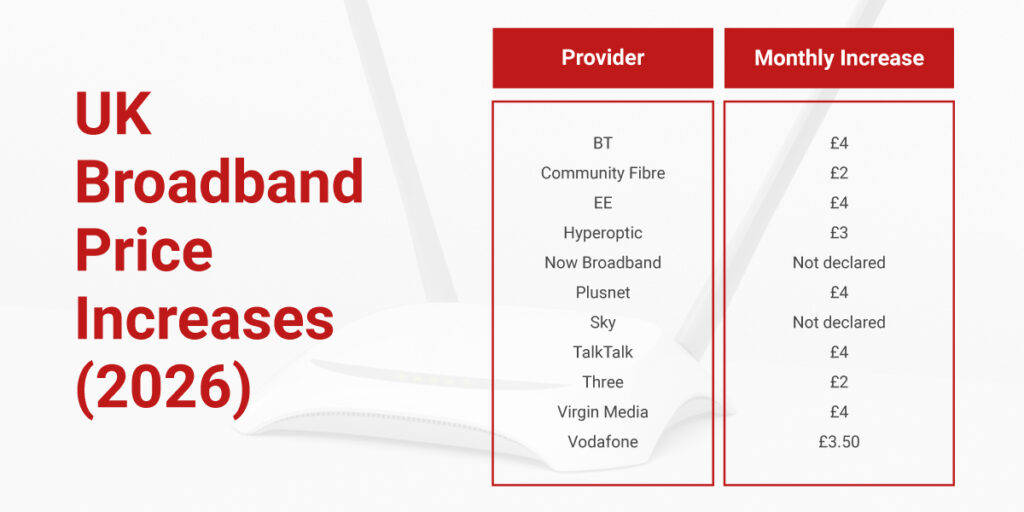 UK Broadband Price Increases (2026)

| Provider | Monthly Increase |
|---|---|
| BT | £4 |
| Community Fibre | £2 |
| EE | £4 |
| Hyperoptic | £3 |
| Now Broadband | Not declared |
| Plusnet | £4 |
| Sky | Not declared |
| TalkTalk | £4 |
| Three | £2 |
| Virgin Media | £4 |
| Vodafone | £3.50 |